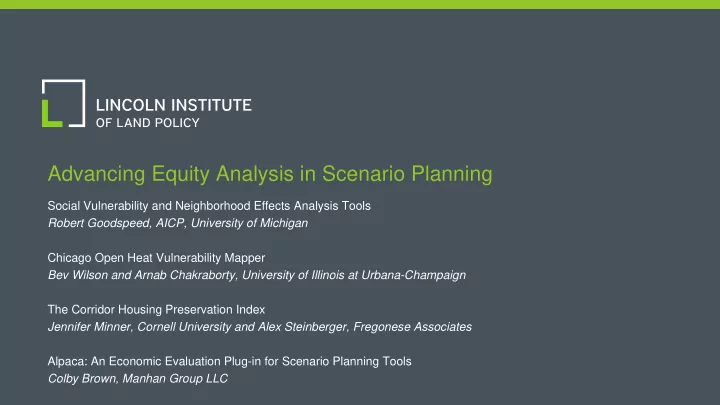 LINCOLN INSTITUTE
OF LAND POLICY

Advancing Equity Analysis in Scenario Planning

Social Vulnerability and Neighborhood Effects Analysis Tools
Robert Goodspeed, AICP, University of Michigan

Chicago Open Heat Vulnerability Mapper
Bev Wilson and Arnab Chakraborty, University of Illinois at Urbana-Champaign

The Corridor Housing Preservation Index
Jennifer Minner, Cornell University and Alex Steinberger, Fregonese Associates

Alpaca: An Economic Evaluation Plug-in for Scenario Planning Tools
Colby Brown, Manhan Group LLC